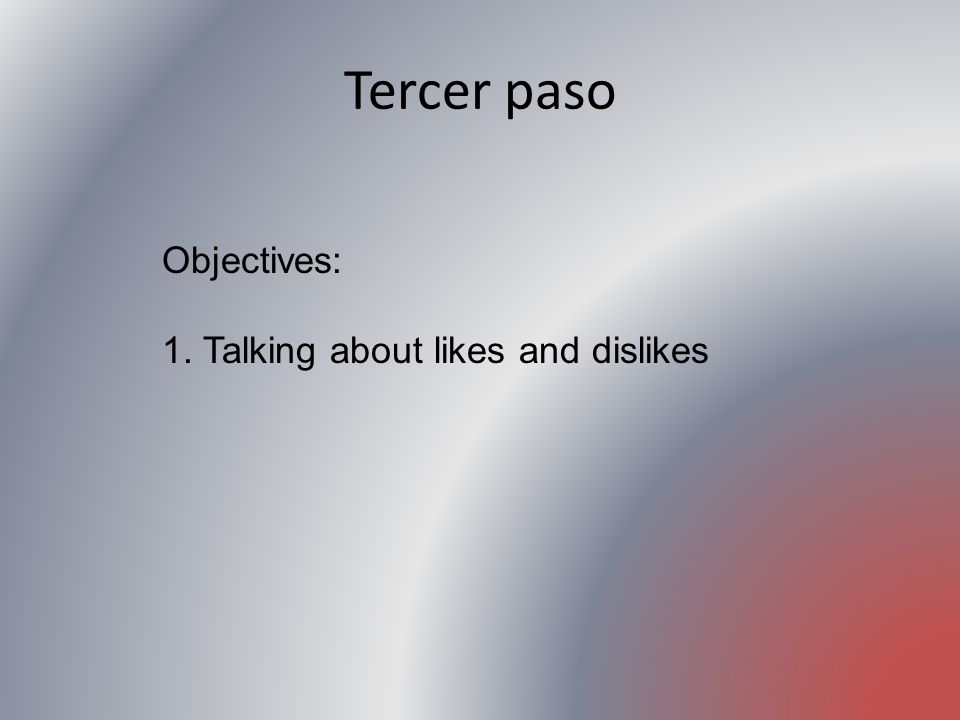 Tercer paso

Objectives:

1. Talking about likes and dislikes